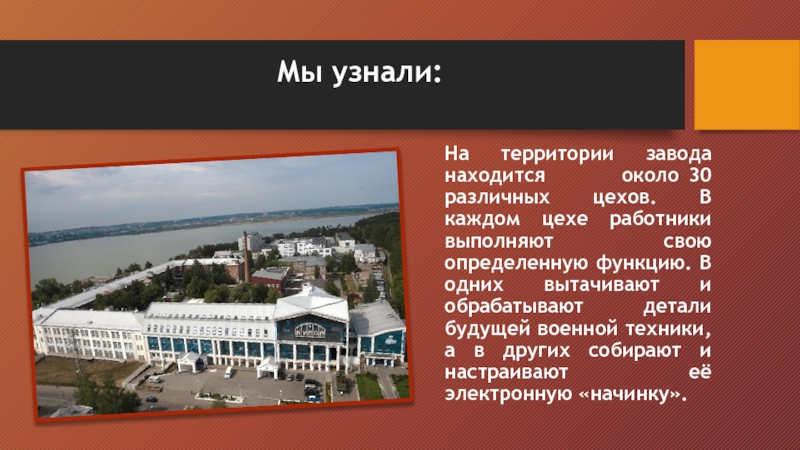 Мы узнали:

На территории завода находится около 30 различных цехов. В каждом цехе работники выполняют свою определенную функцию. В одних вытачивают и обрабатывают детали будущей военной техники, а в других собирают и настраивают её электронную «начинку».

КУПОЛ